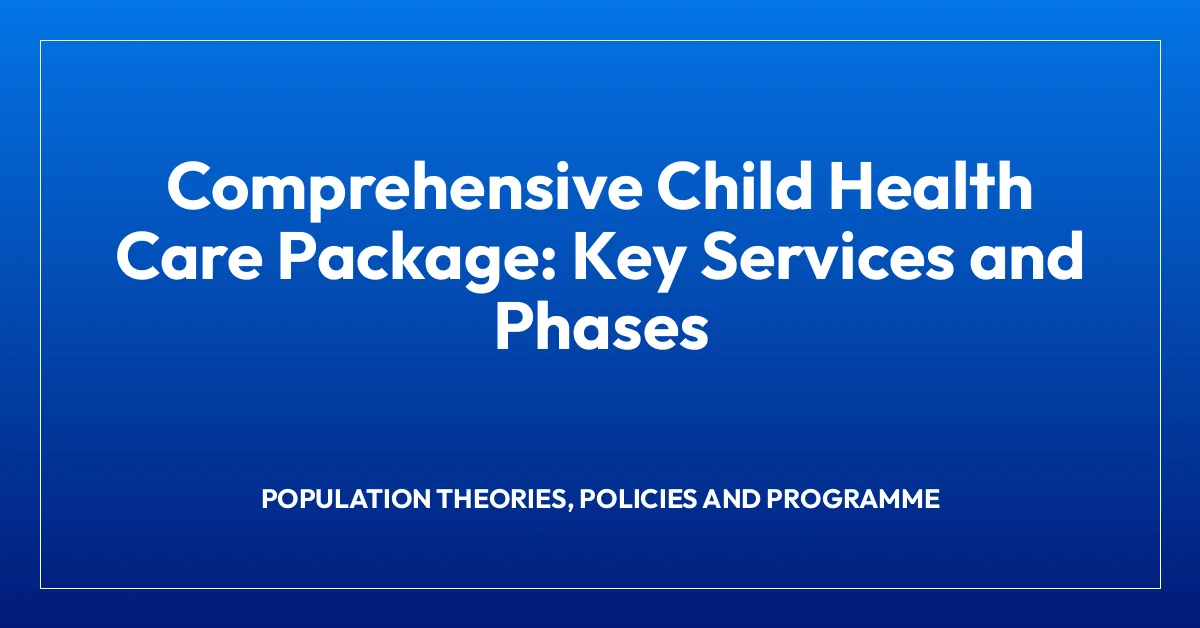 Comprehensive Child Health Care Package: Key Services and Phases

POPULATION THEORIES, POLICIES AND PROGRAMME